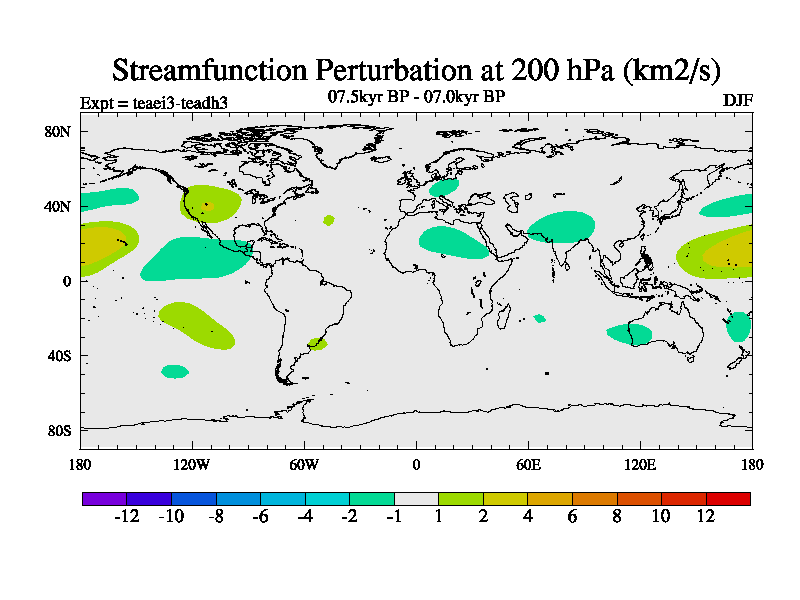 Streamfunction Perturbation at 200 hPa (km2/s)

Expt = teaei3-teadh3

07.5kyr BP - 07.0kyr BP

DJF

80N
40N
0
40S
80S

180
120W
60W
0
60E
120E
180

-12
-10
-8
-6
-4
-2
-1
1
2
4
6
8
10
12